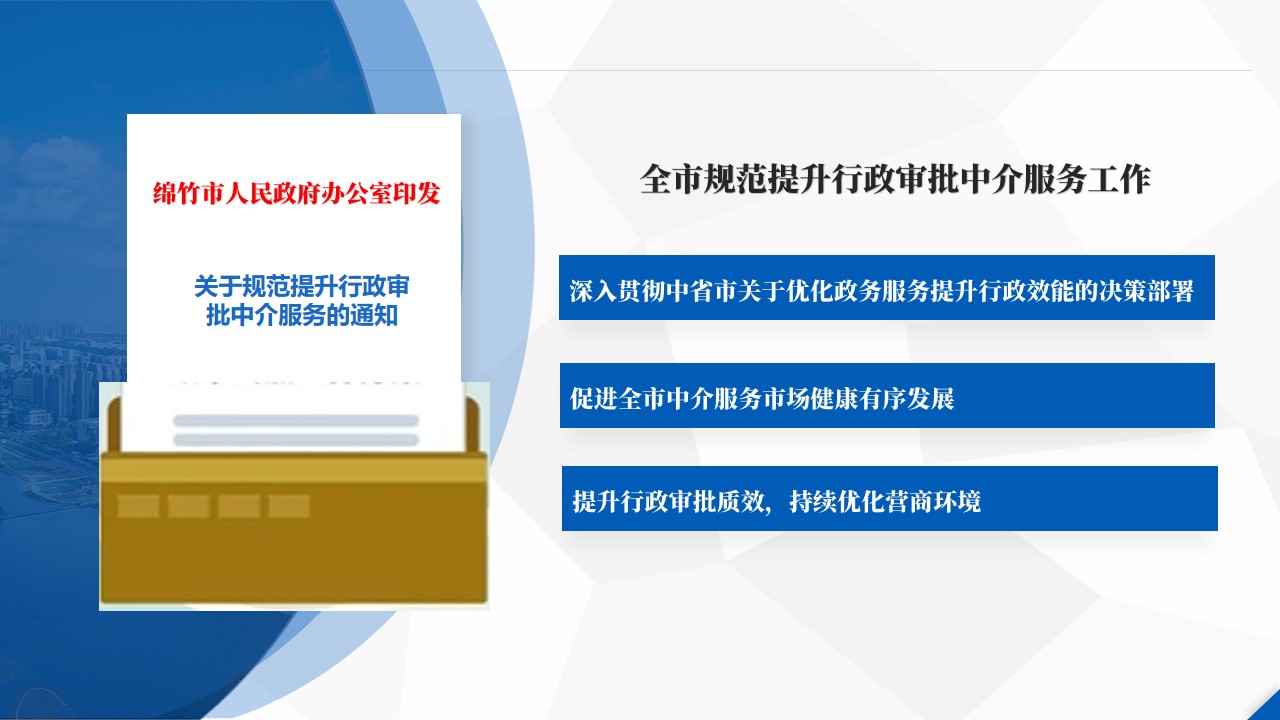 绵竹市人民政府办公室印发

关于规范提升行政审批中介服务的通知

全市规范提升行政审批中介服务工作

深入贯彻中省市关于优化政务服务提升行政效能的决策部署

促进全市中介服务市场健康有序发展

提升行政审批质效，持续优化营商环境